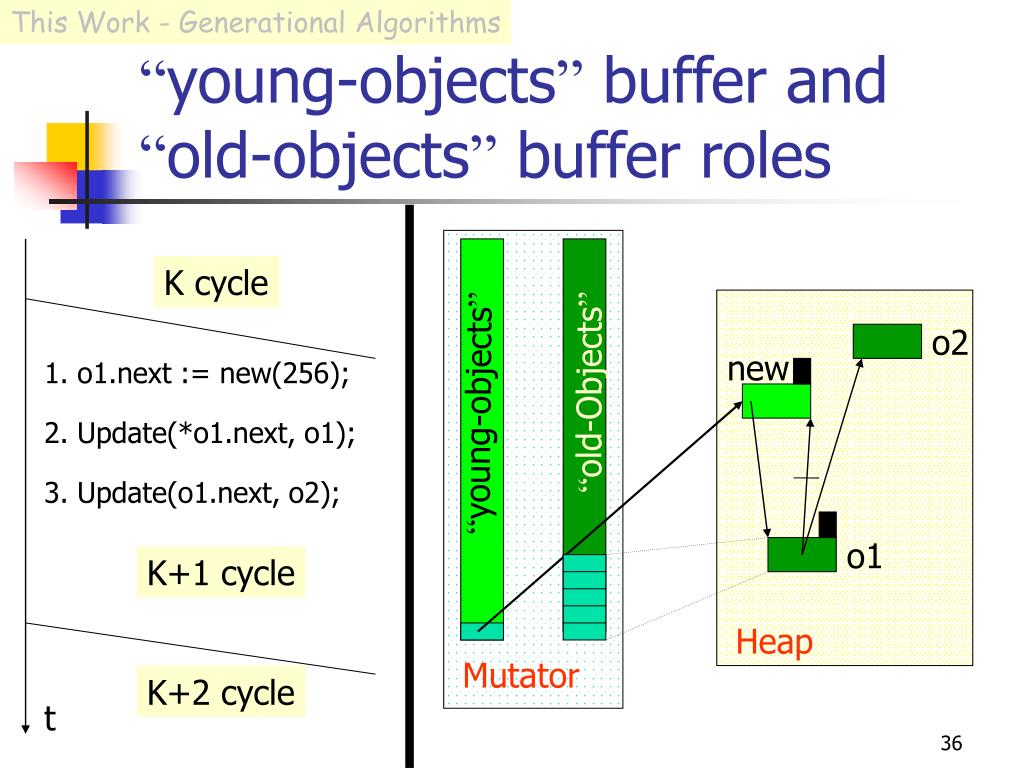 This Work - Generational Algorithms

“young-objects” buffer and “old-objects” buffer roles

K cycle

1. o1.next := new(256);

2. Update(*o1.next, o1);

3. Update(o1.next, o2);

K+1 cycle

K+2 cycle

t

“young-objects”

“old-Objects”

Mutator

new

o2

o1

Heap

36